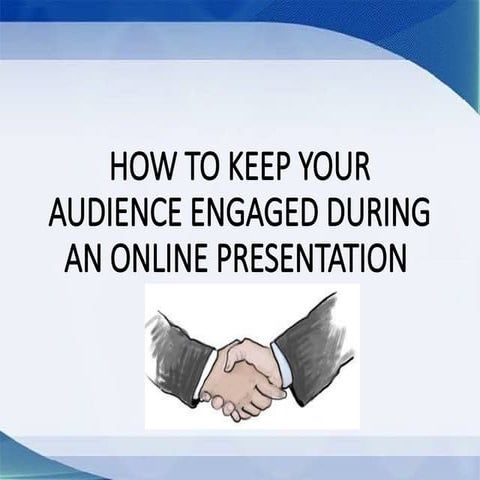 HOW TO KEEP YOUR AUDIENCE ENGAGED DURING AN ONLINE PRESENTATION